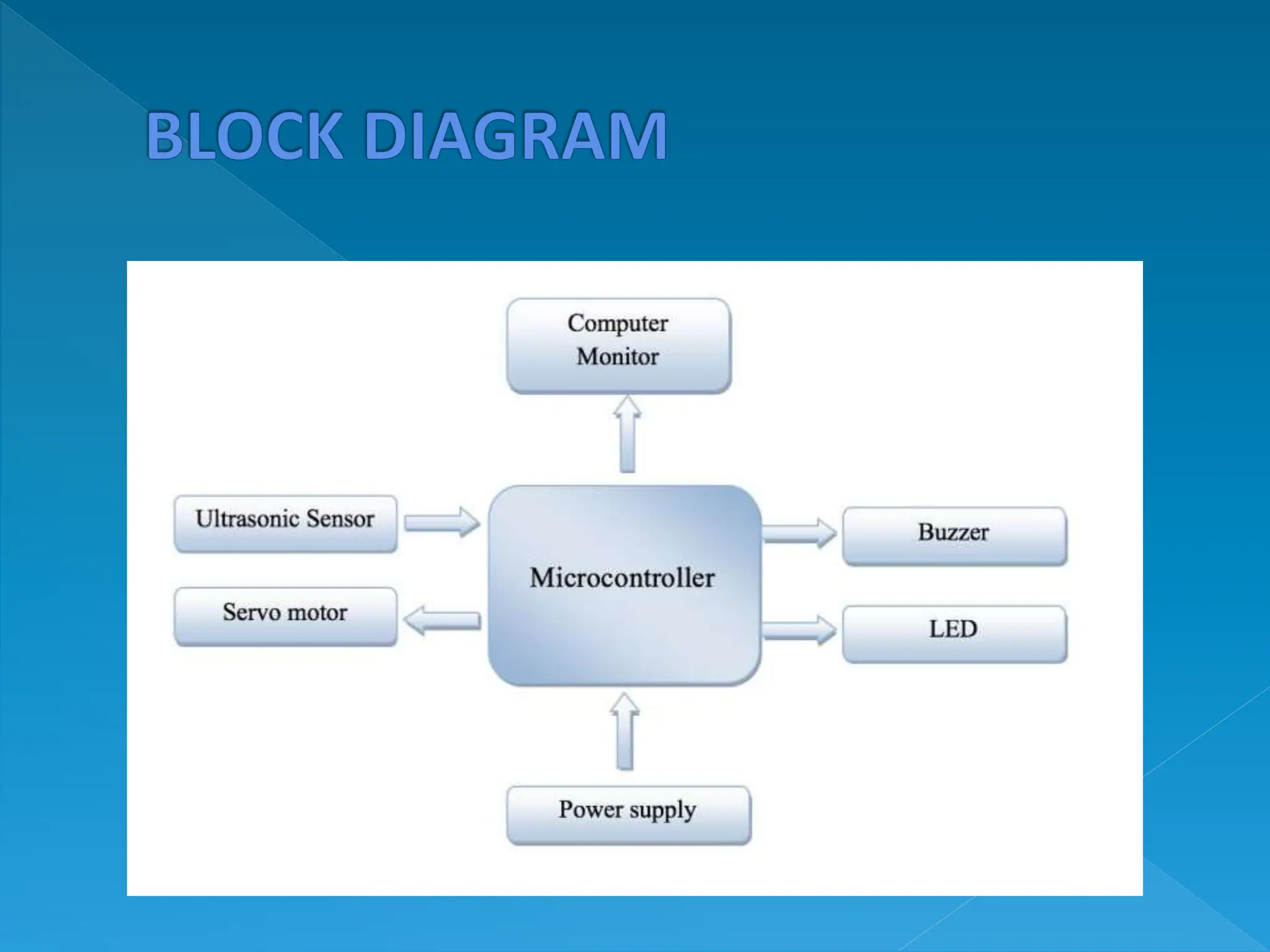 BLOCK DIAGRAM

Computer Monitor

Ultrasonic Sensor

Servo motor

Microcontroller

Buzzer

LED

Power supply